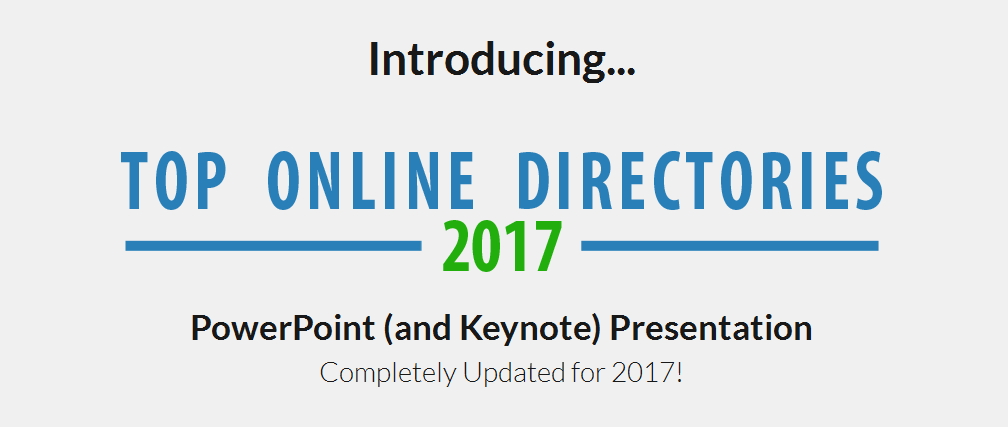 Introducing...

TOP ONLINE DIRECTORIES
2017

PowerPoint (and Keynote) Presentation
Completely Updated for 2017!